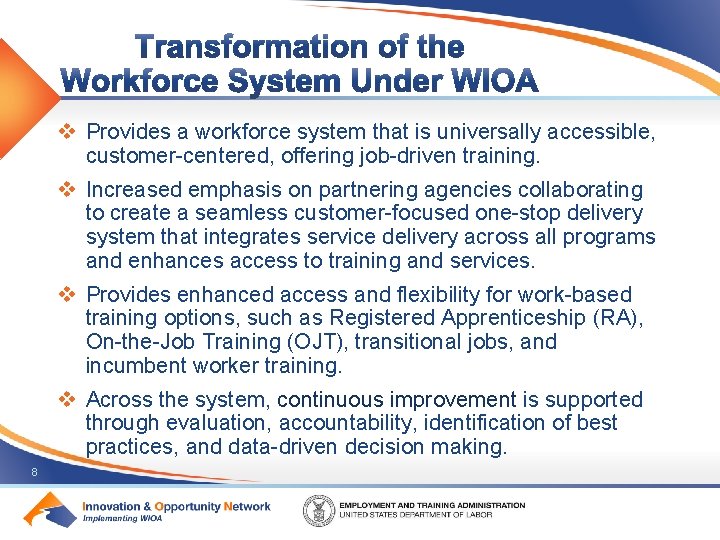 Transformation of the Workforce System Under WIOA

❖ Provides a workforce system that is universally accessible, customer-centered, offering job-driven training.

❖ Increased emphasis on partnering agencies collaborating to create a seamless customer-focused one-stop delivery system that integrates service delivery across all programs and enhances access to training and services.

❖ Provides enhanced access and flexibility for work-based training options, such as Registered Apprenticeship (RA), On-the-Job Training (OJT), transitional jobs, and incumbent worker training.

❖ Across the system, continuous improvement is supported through evaluation, accountability, identification of best practices, and data-driven decision making.

8

Innovation & Opportunity Network
Implementing WIOA

EMPLOYMENT AND TRAINING ADMINISTRATION
UNITED STATES DEPARTMENT OF LABOR